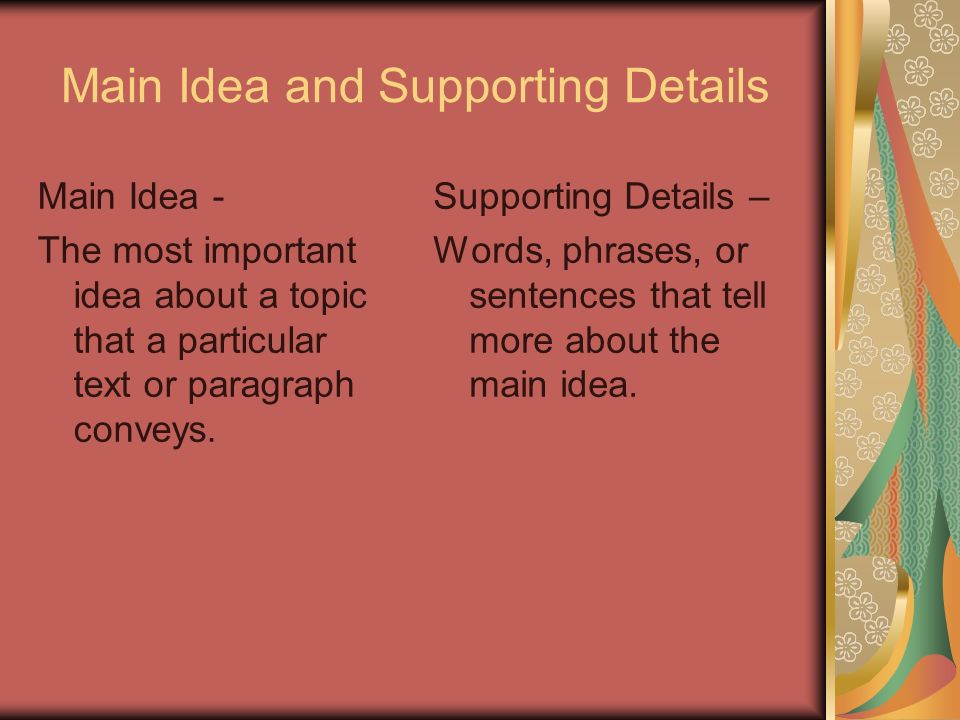 Main Idea and Supporting Details

Main Idea -

The most important idea about a topic that a particular text or paragraph conveys.

Supporting Details –

Words, phrases, or sentences that tell more about the main idea.